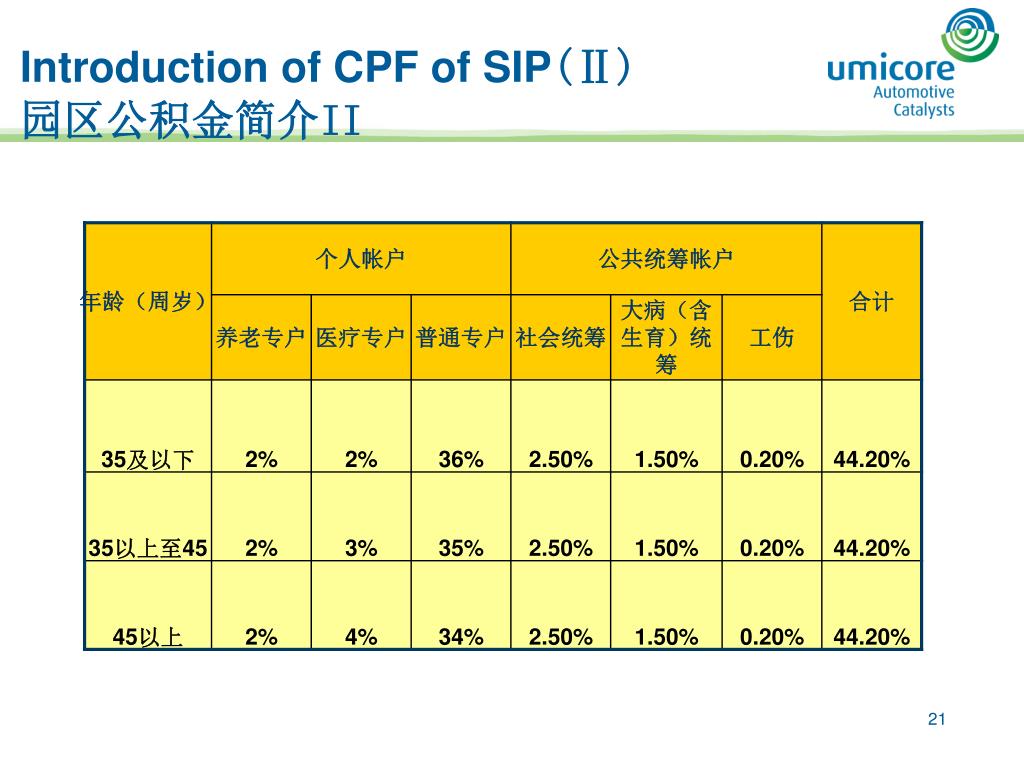 Introduction of CPF of SIP（Ⅱ）
园区公积金简介II

umicore
Automotive
Catalysts

| 年龄（周岁） | 个人帐户 | | | 公共统筹帐户 | | | 合计 |
|---|---|---|---|---|---|---|---|
| | 养老专户 | 医疗专户 | 普通专户 | 社会统筹 | 大病（含生育）统筹 | 工伤 | |
| 35及以下 | 2% | 2% | 36% | 2.50% | 1.50% | 0.20% | 44.20% |
| 35以上至45 | 2% | 3% | 35% | 2.50% | 1.50% | 0.20% | 44.20% |
| 45以上 | 2% | 4% | 34% | 2.50% | 1.50% | 0.20% | 44.20% |

21